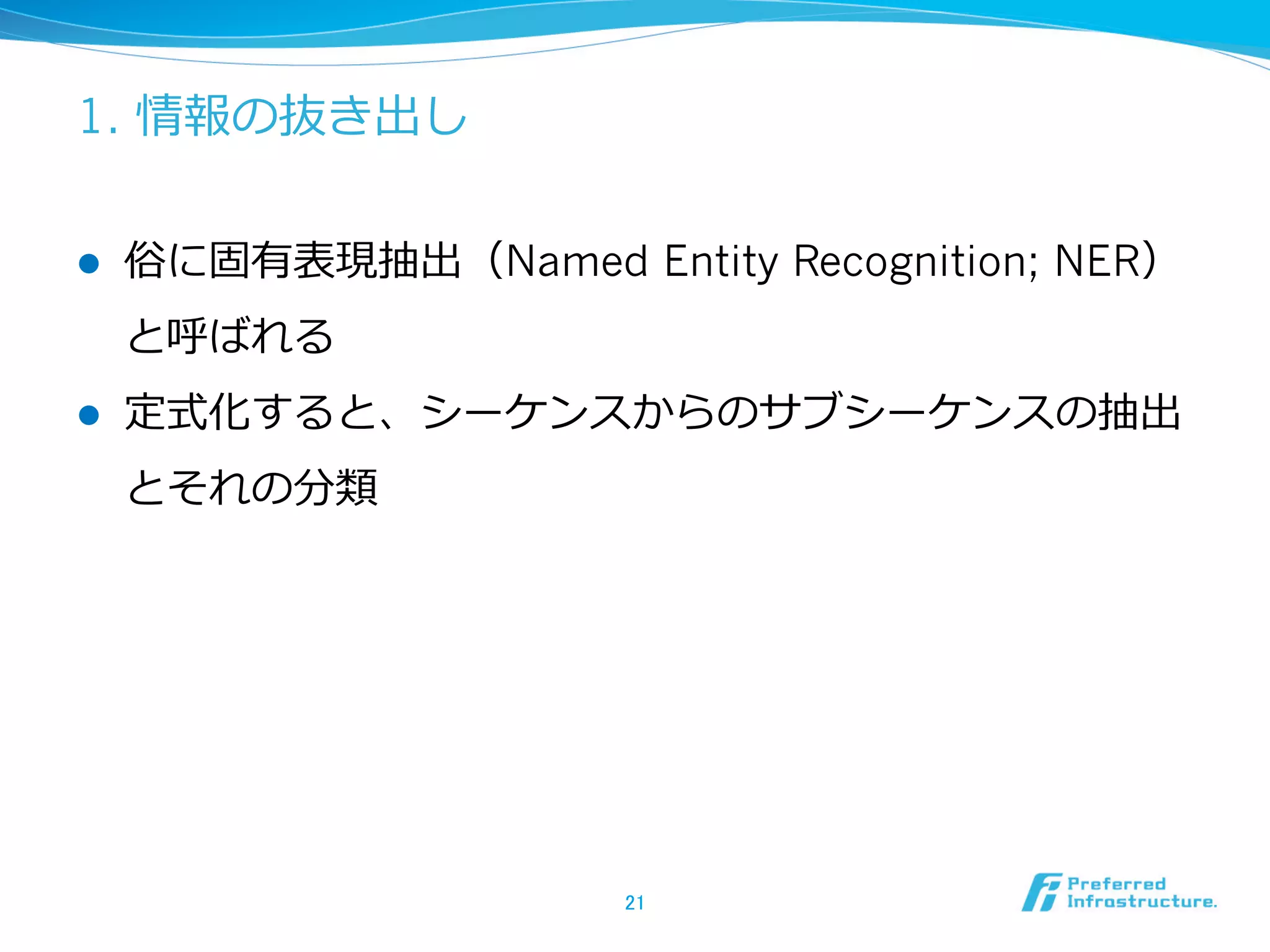 1. 情報の抜き出し

● 俗に固有表現抽出（Named Entity Recognition; NER）と呼ばれる

● 定式化すると、シーケンスからのサブシーケンスの抽出とそれの分類

21

Preferred Infrastructure.